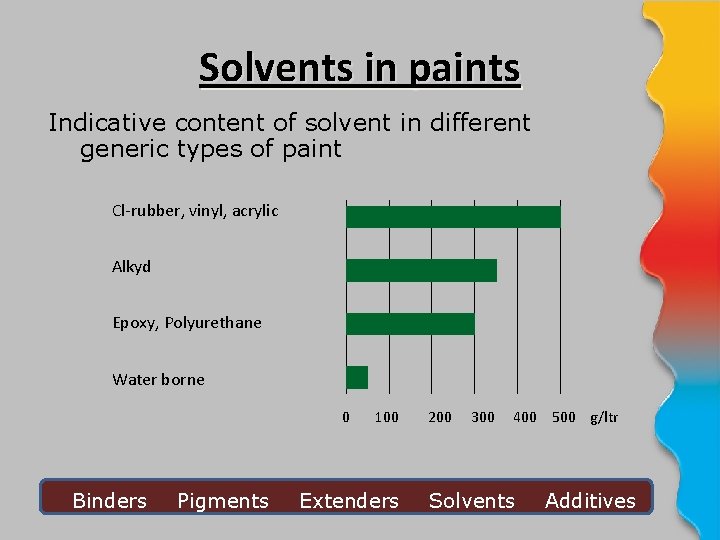 Solvents in paints

Indicative content of solvent in different generic types of paint

Cl-rubber, vinyl, acrylic

Alkyd

Epoxy, Polyurethane

Water borne

0 100 200 300 400 500 g/ltr

Binders Pigments Extenders Solvents Additives